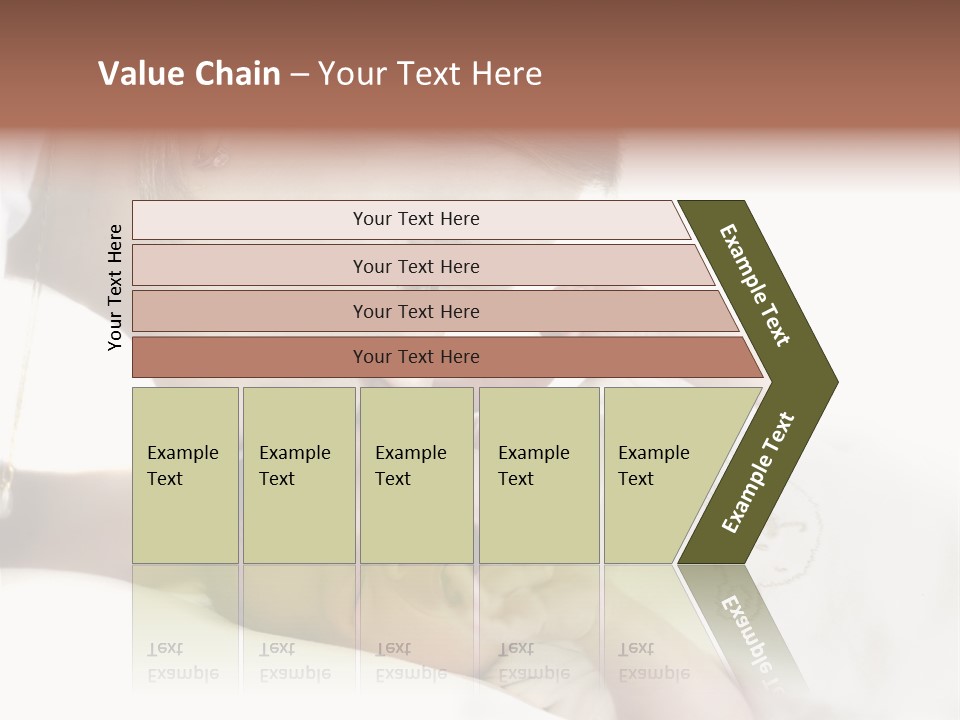 Value Chain – Your Text Here

Your Text Here

Your Text Here

Your Text Here

Your Text Here

Your Text Here

Example Text

Example Text

Example Text

Example Text

Example Text

Example Text

Example Text